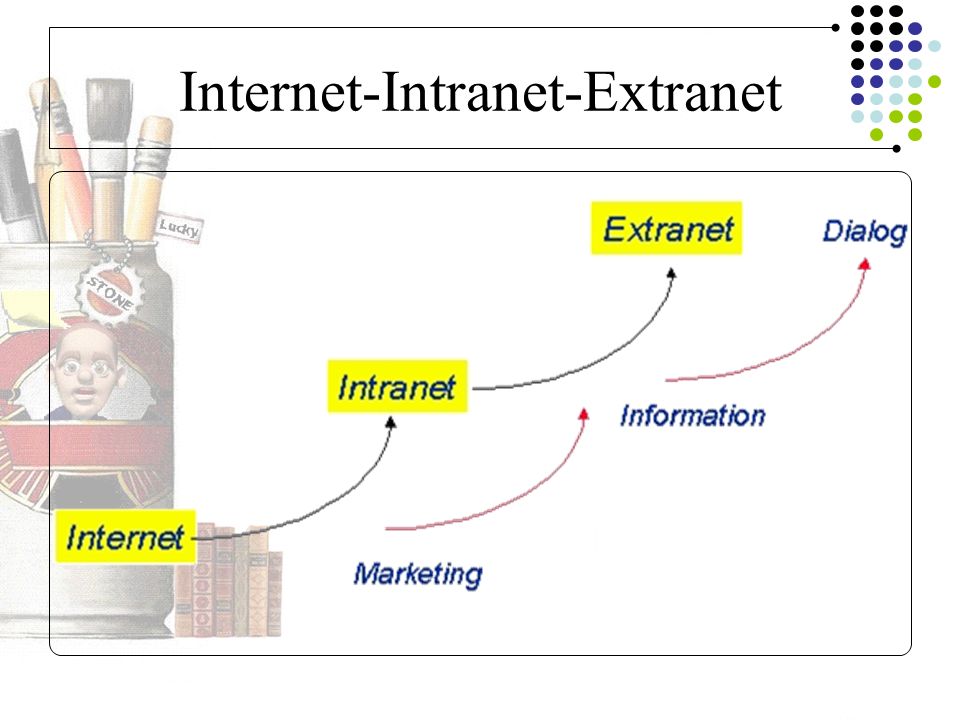 Internet-Intranet-Extranet

Lucky

STONE

Extranet

Dialog

Intranet

Information

Internet

Marketing